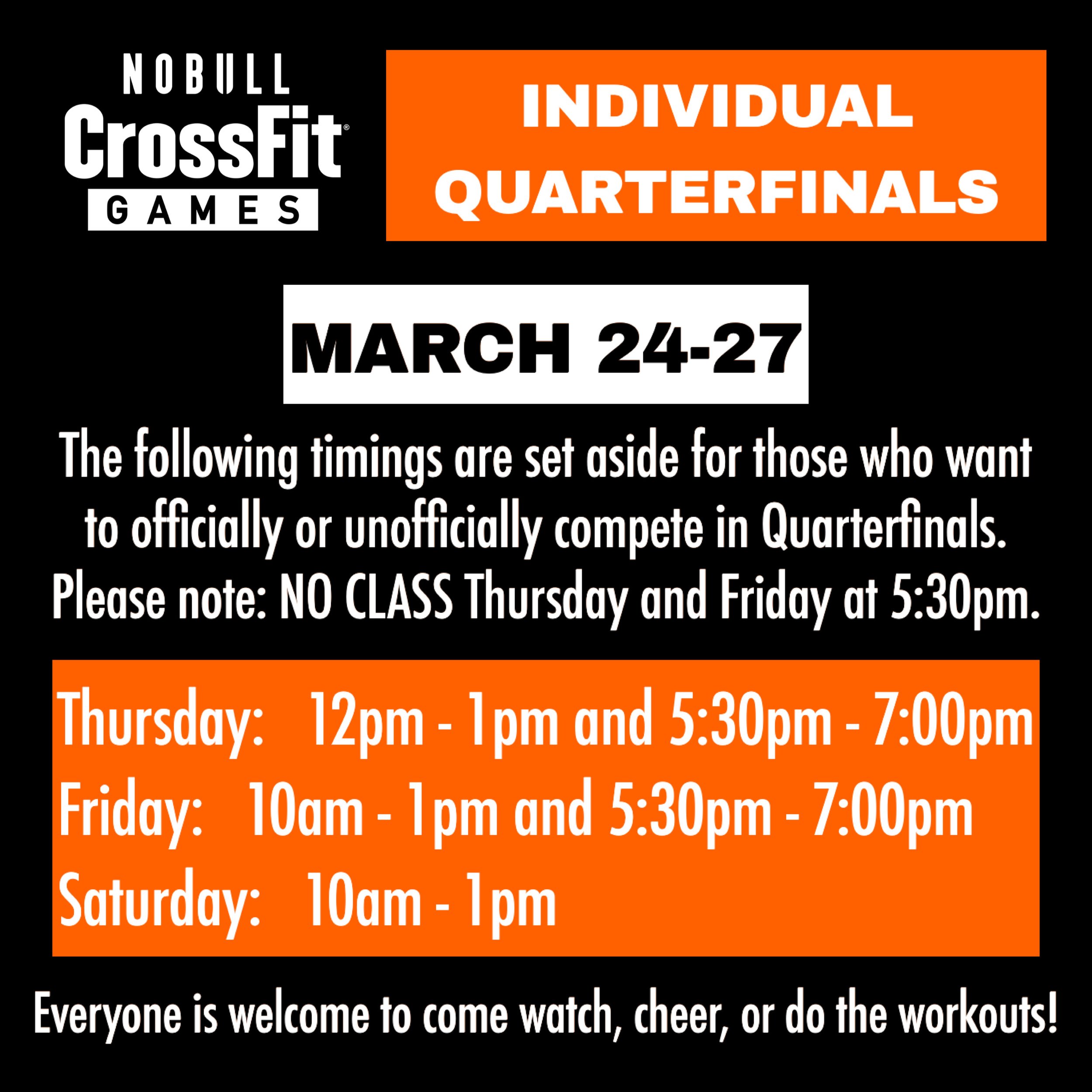 NOBULL
CrossFit®
GAMES

INDIVIDUAL QUARTERFINALS

MARCH 24-27

The following timings are set aside for those who want to officially or unofficially compete in Quarterfinals. Please note: NO CLASS Thursday and Friday at 5:30pm.

Thursday: 12pm - 1pm and 5:30pm - 7:00pm
Friday: 10am - 1pm and 5:30pm - 7:00pm
Saturday: 10am - 1pm

Everyone is welcome to come watch, cheer, or do the workouts!